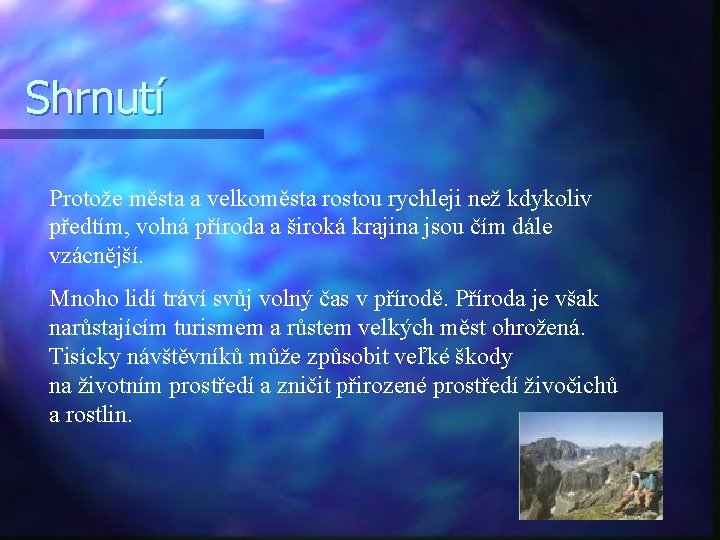 Shrnutí

Protože města a velkoměsta rostou rychleji než kdykoliv předtím, volná příroda a široká krajina jsou čím dále vzácnější.

Mnoho lidí tráví svůj volný čas v přírodě. Příroda je však narůstajícím turismem a růstem velkých měst ohrožená. Tisícky návštěvníků může způsobit veľké škody na životním prostředí a zničit přirozené prostředí živočichů a rostlin.